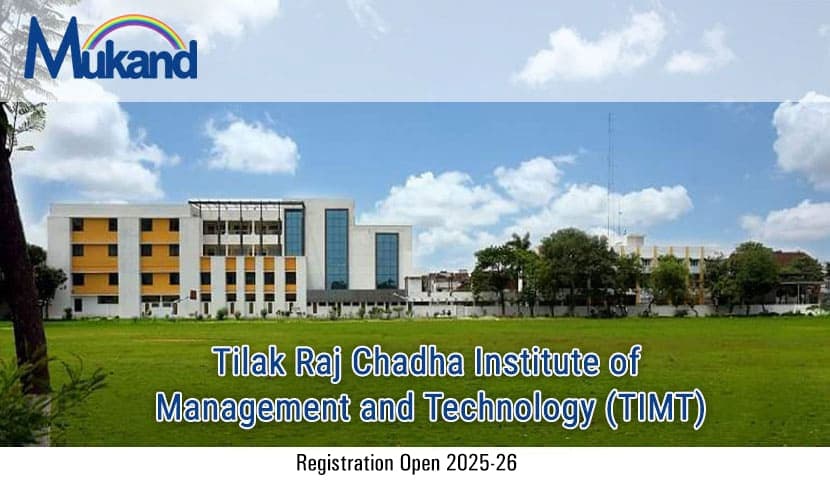 Mukand

Tilak Raj Chadha Institute of Management and Technology (TIMT)

Registration Open 2025-26